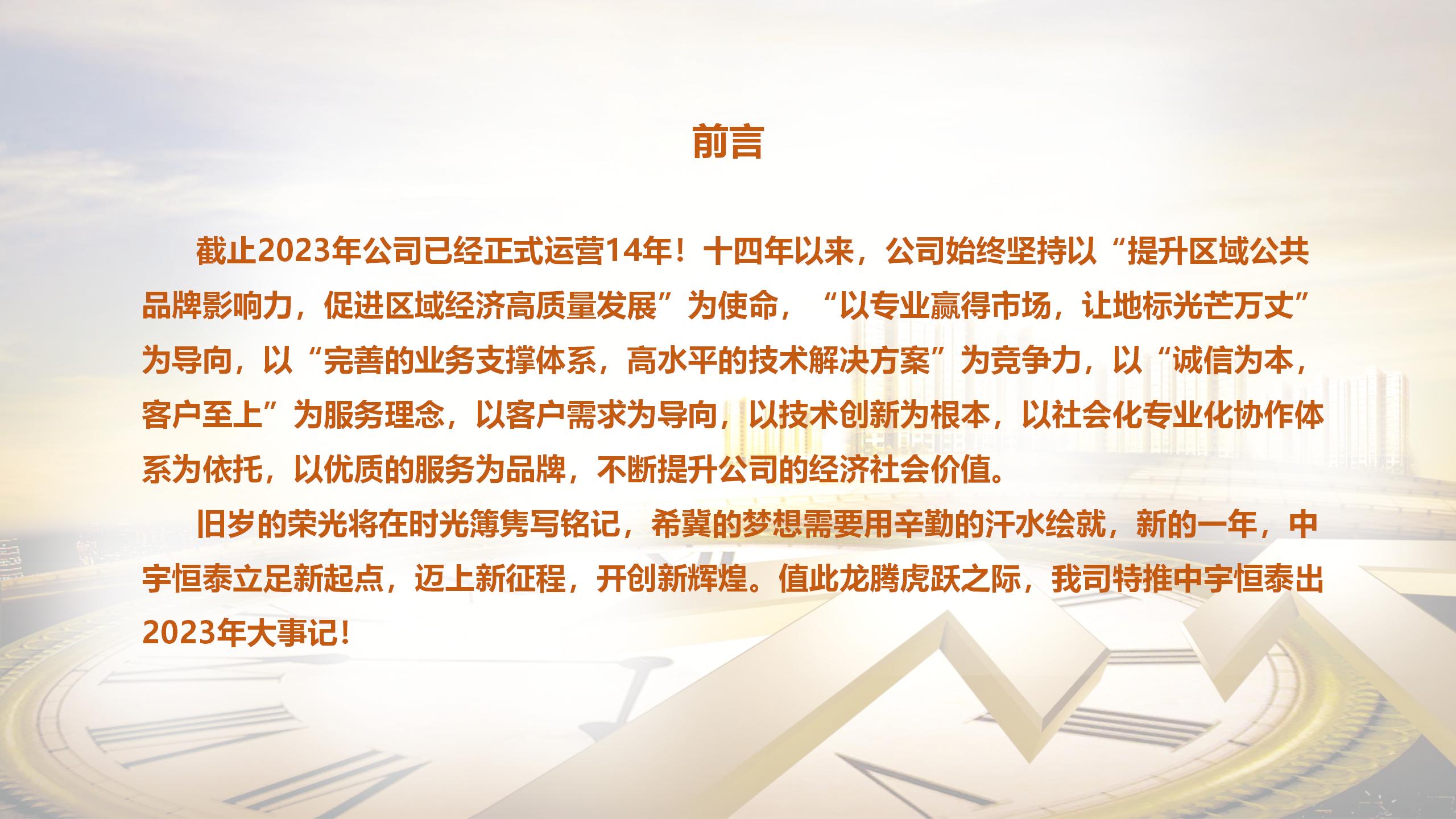 前言

截止2023年公司已经正式运营14年！十四年以来，公司始终坚持以“提升区域公共品牌影响力，促进区域经济高质量发展”为使命，“以专业赢得市场，让地标光芒万丈”为导向，以“完善的业务支撑体系，高水平的技术解决方案”为竞争力，以“诚信为本，客户至上”为服务理念，以客户需求为导向，以技术创新为根本，以社会化专业化协作体系为依托，以优质的服务为品牌，不断提升公司的经济社会价值。

旧岁的荣光将在时光簿隽写铭记，希冀的梦想需要用辛勤的汗水绘就，新的一年，中宇恒泰立足新起点，迈上新征程，开创新辉煌。值此龙腾虎跃之际，我司特推中宇恒泰出2023年大事记！